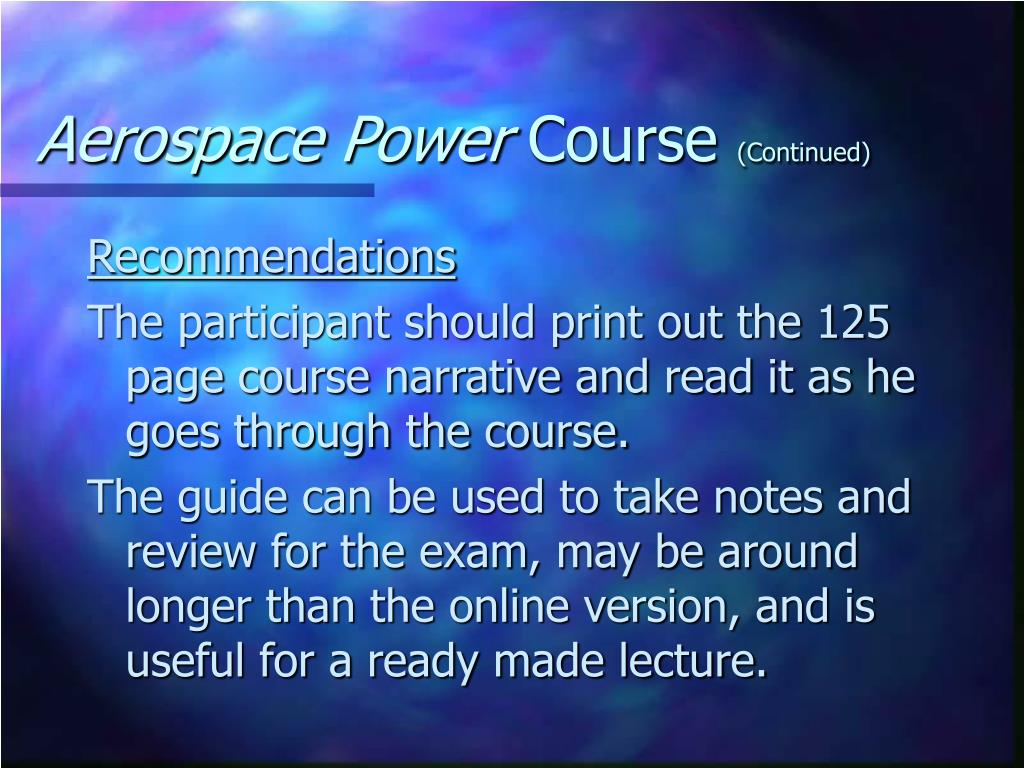 Aerospace Power Course (Continued)

Recommendations

The participant should print out the 125 page course narrative and read it as he goes through the course.

The guide can be used to take notes and review for the exam, may be around longer than the online version, and is useful for a ready made lecture.